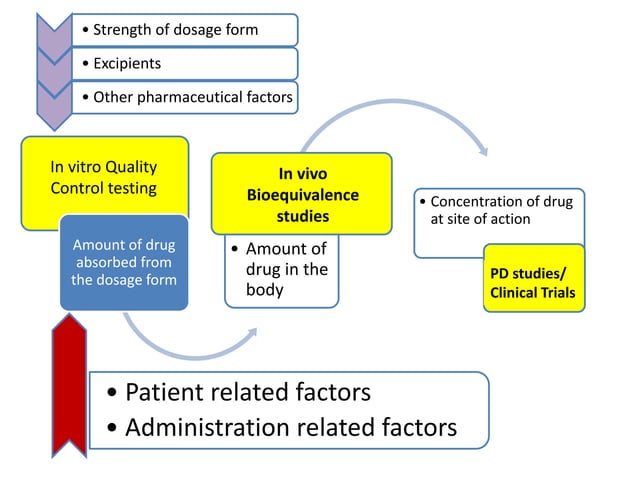 • Strength of dosage form
• Excipients
• Other pharmaceutical factors

In vitro Quality Control testing

Amount of drug absorbed from the dosage form

In vivo Bioequivalence studies

• Amount of drug in the body

• Concentration of drug at site of action

PD studies/ Clinical Trials

• Patient related factors
• Administration related factors